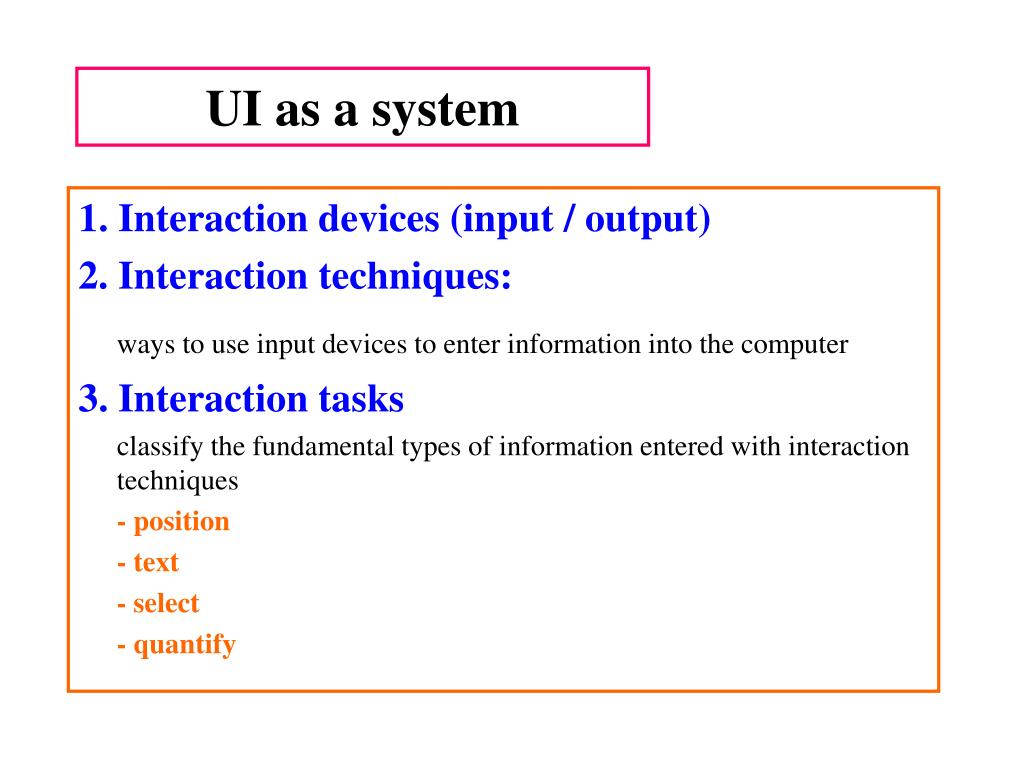 UI as a system

1. Interaction devices (input / output)

2. Interaction techniques:

ways to use input devices to enter information into the computer

3. Interaction tasks

classify the fundamental types of information entered with interaction techniques

- position

- text

- select

- quantify